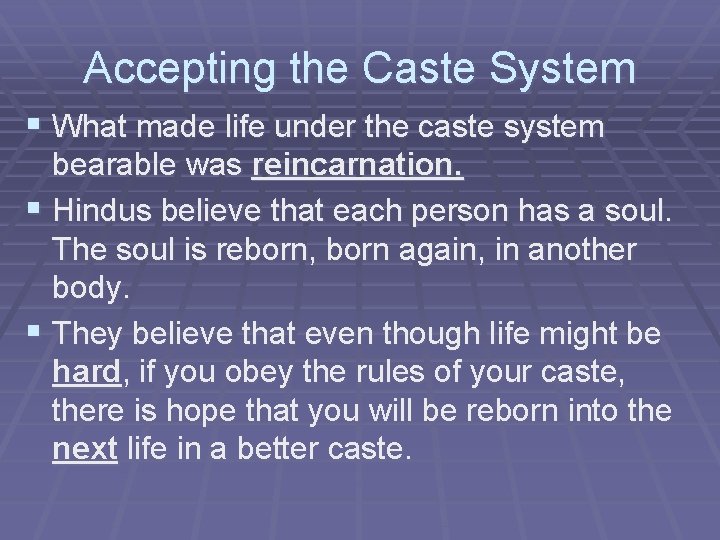 Accepting the Caste System

▪ What made life under the caste system bearable was reincarnation.

▪ Hindus believe that each person has a soul. The soul is reborn, born again, in another body.

▪ They believe that even though life might be hard, if you obey the rules of your caste, there is hope that you will be reborn into the next life in a better caste.